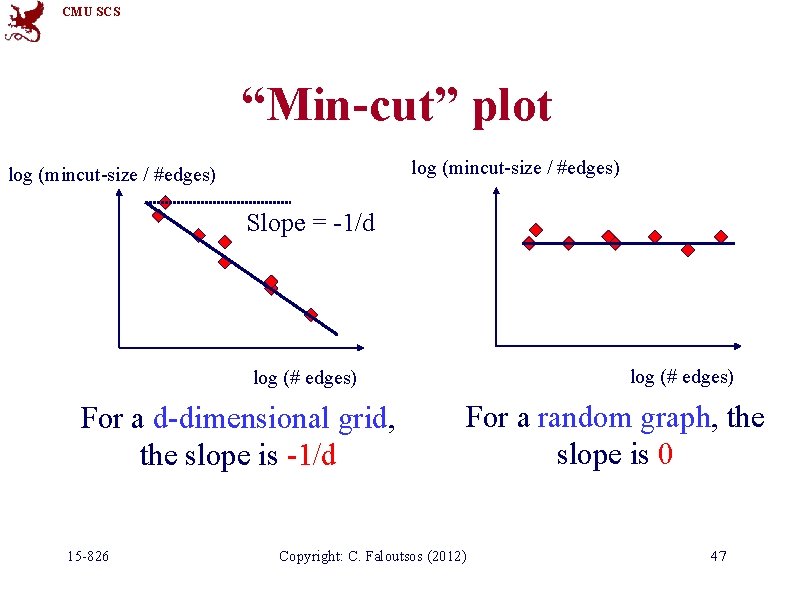 CMU SCS

“Min-cut” plot

log (mincut-size / #edges)

Slope = -1/d

log (# edges)

For a d-dimensional grid, the slope is -1/d

log (mincut-size / #edges)

log (# edges)

For a random graph, the slope is 0

15-826

Copyright: C. Faloutsos (2012)

47